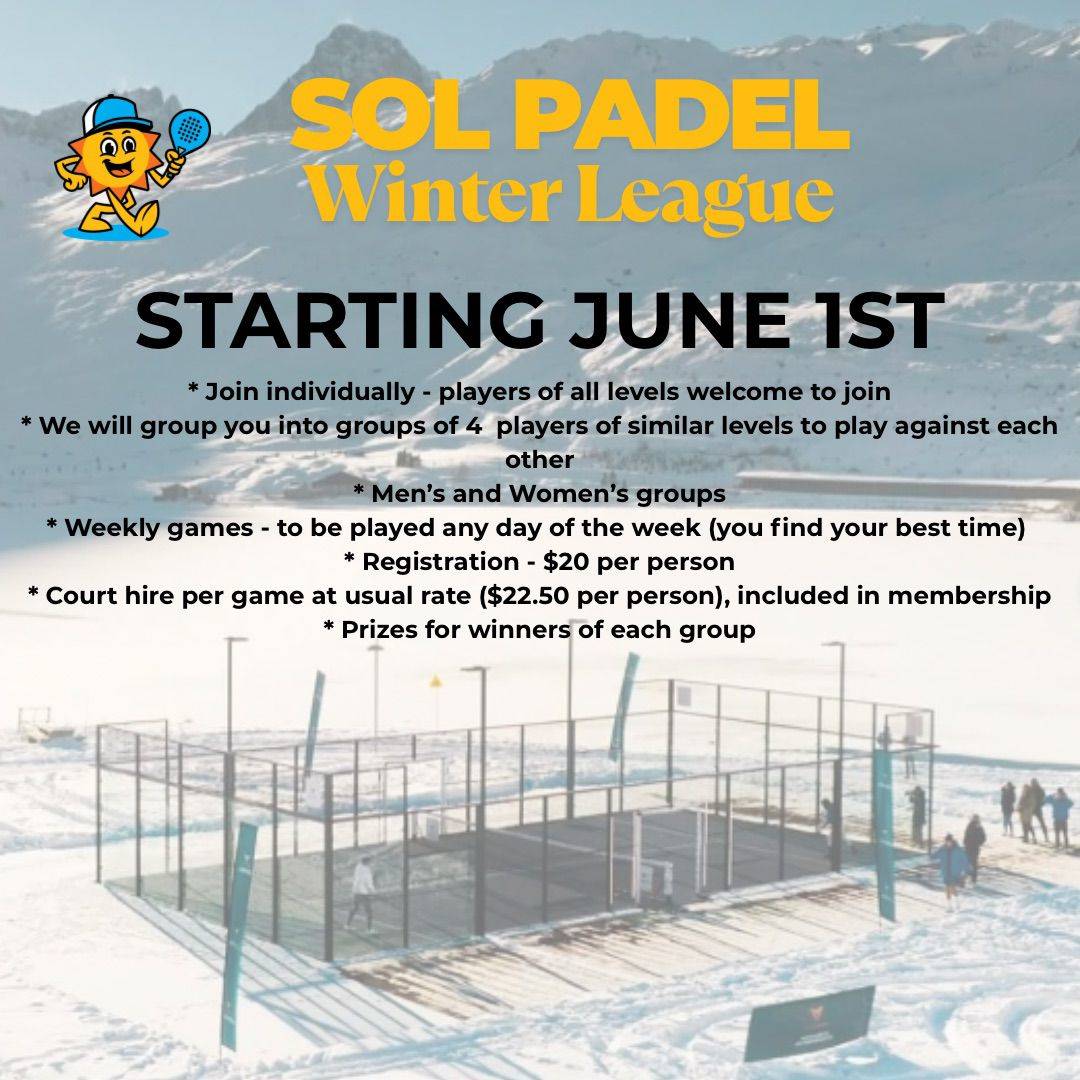 SOL PADEL
Winter League

STARTING JUNE 1ST

* Join individually - players of all levels welcome to join
* We will group you into groups of 4 players of similar levels to play against each other
* Men's and Women's groups
* Weekly games - to be played any day of the week (you find your best time)
* Registration - \$20 per person
* Court hire per game at usual rate (\$22.50 per person), included in membership
* Prizes for winners of each group